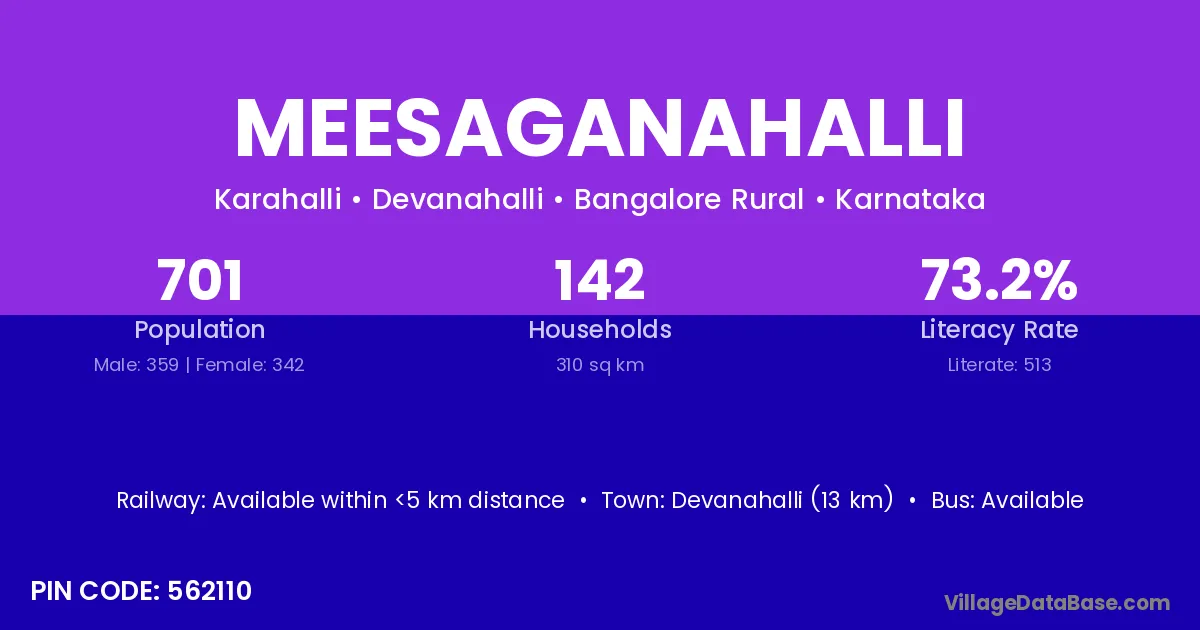 MEESAGANAHALLI

Karahalli • Devanahalli • Bangalore Rural • Karnataka

701
Population
Male: 359 | Female: 342

142
Households
310 sq km

73.2%
Literacy Rate
Literate: 513

Railway: Available within <5 km distance • Town: Devanahalli (13 km) • Bus: Available

PIN CODE: 562110

VillageDataBase.com